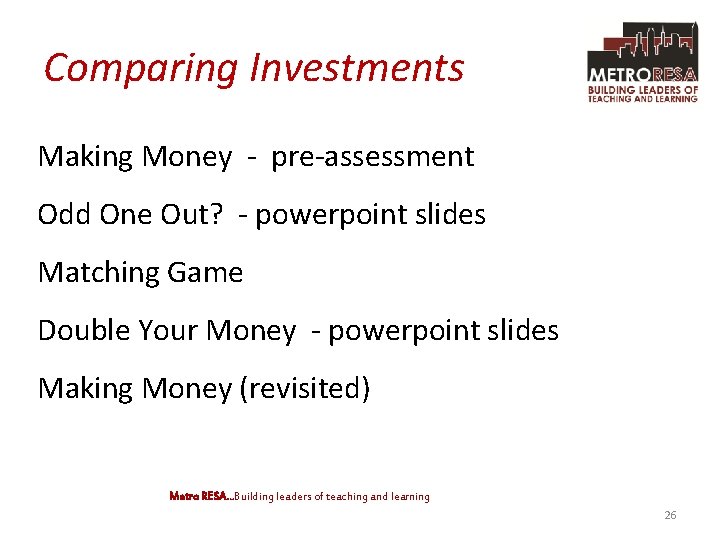 Comparing Investments

METRORESA
BUILDING LEADERS OF TEACHING AND LEARNING

Making Money - pre-assessment

Odd One Out? - powerpoint slides

Matching Game

Double Your Money - powerpoint slides

Making Money (revisited)

Metro RESA...Building leaders of teaching and learning

26